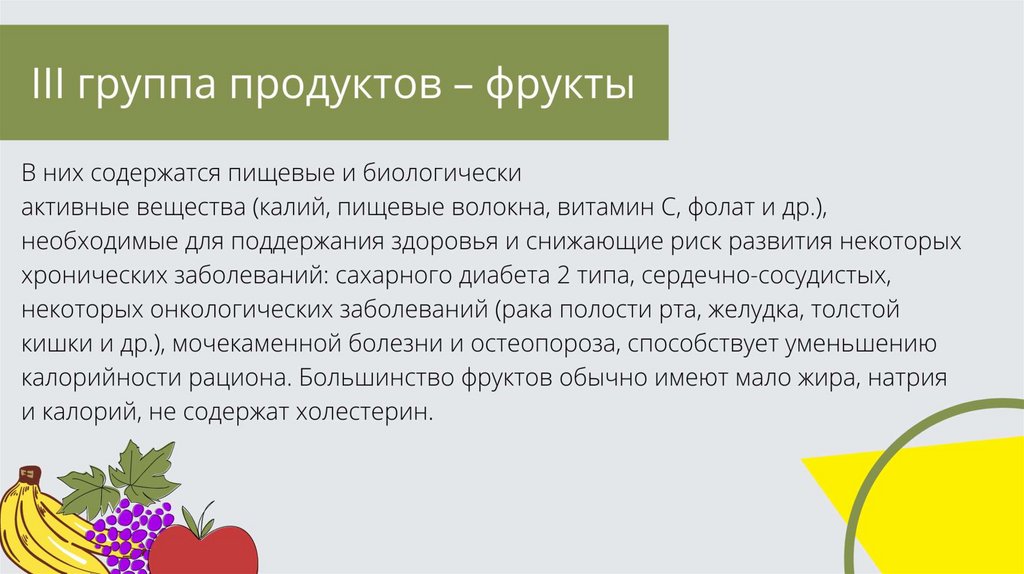 III группа продуктов – фрукты

В них содержатся пищевые и биологически активные вещества (калий, пищевые волокна, витамин С, фолат и др.), необходимые для поддержания здоровья и снижающие риск развития некоторых хронических заболеваний: сахарного диабета 2 типа, сердечно-сосудистых, некоторых онкологических заболеваний (рака полости рта, желудка, толстой кишки и др.), мочекаменной болезни и остеопороза, способствует уменьшению калорийности рациона. Большинство фруктов обычно имеют мало жира, натрия и калорий, не содержат холестерин.